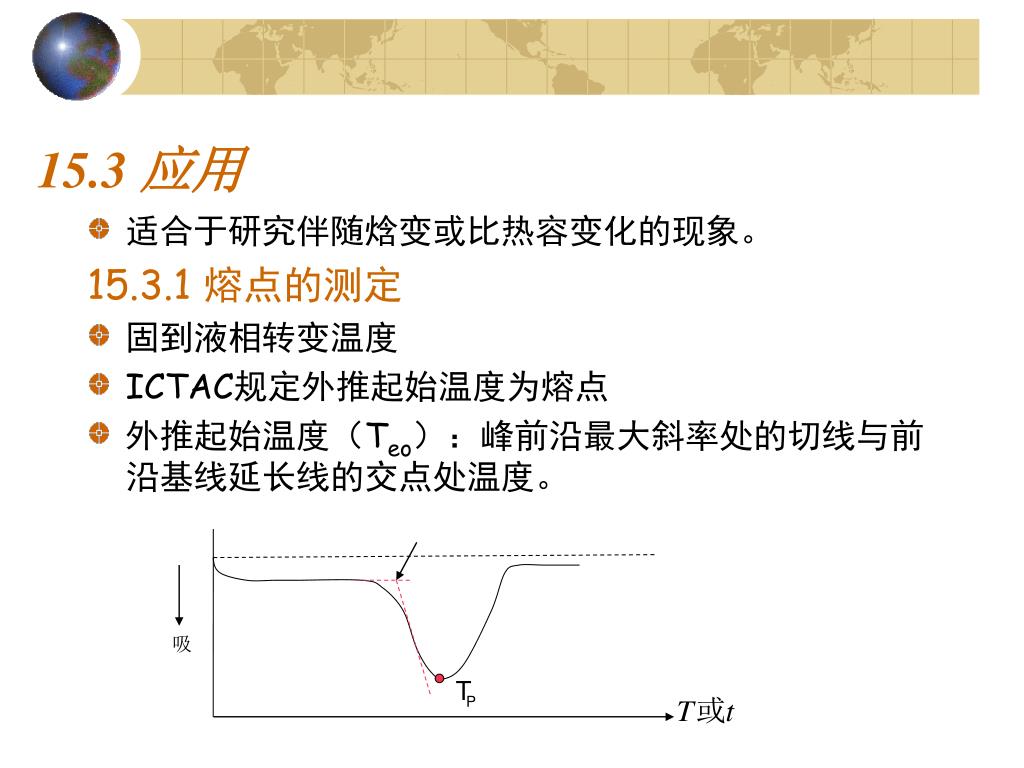 15.3 应用

适合于研究伴随焓变或比热容变化的现象。

15.3.1 熔点的测定

固到液相转变温度

ICTAC规定外推起始温度为熔点

外推起始温度（$T_{eo}$）：峰前沿最大斜率处的切线与前沿基线延长线的交点处温度。

吸

$T_P$

$T$或$t$